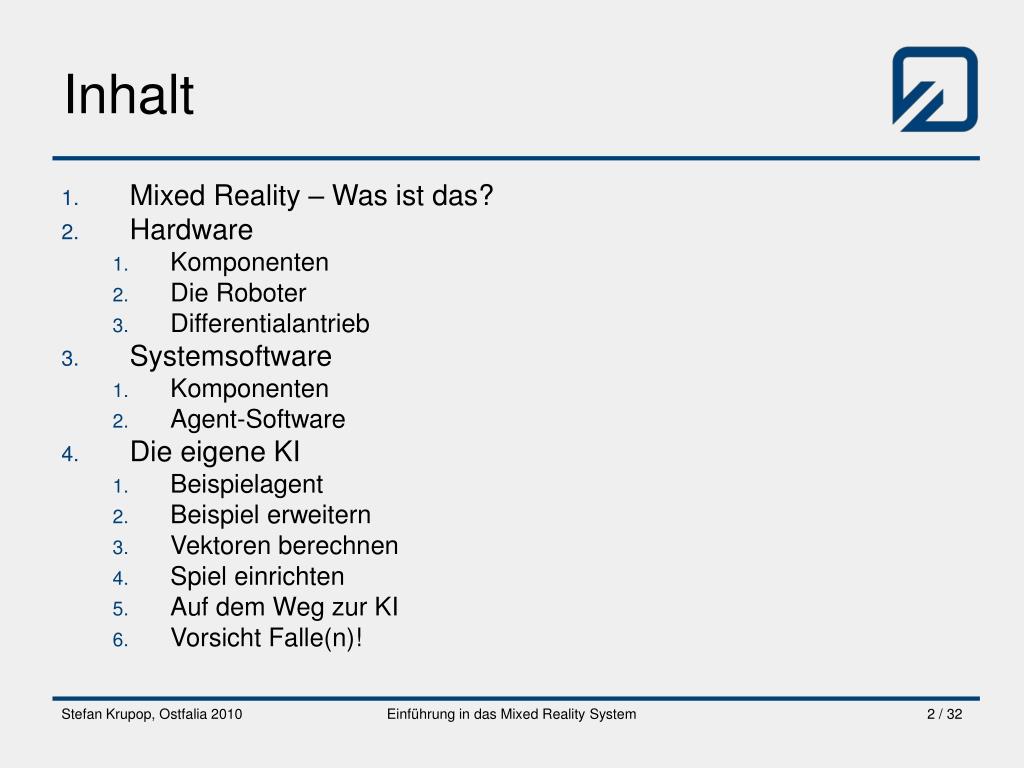 Inhalt

1. Mixed Reality – Was ist das?
2. Hardware
   1. Komponenten
   2. Die Roboter
   3. Differentialantrieb
3. Systemsoftware
   1. Komponenten
   2. Agent-Software
4. Die eigene KI
   1. Beispielagent
   2. Beispiel erweitern
   3. Vektoren berechnen
   4. Spiel einrichten
   5. Auf dem Weg zur KI
   6. Vorsicht Falle(n)!

Stefan Krupop, Ostfalia 2010
Einführung in das Mixed Reality System
2 / 32